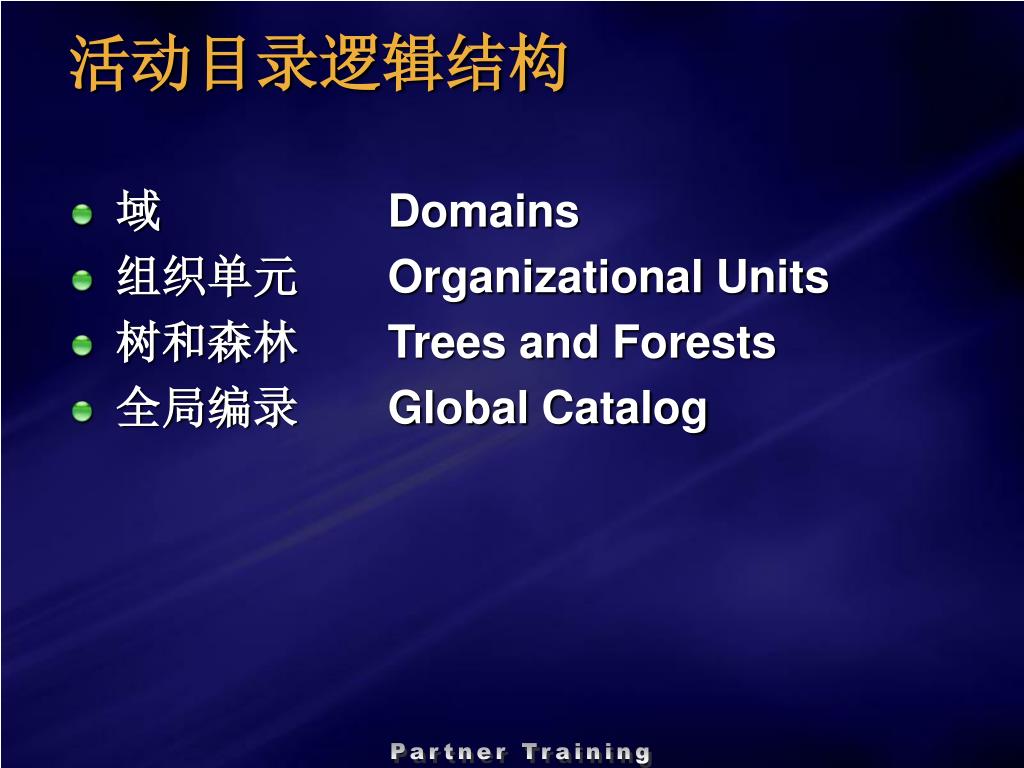 活动目录逻辑结构

- 域 Domains
- 组织单元 Organizational Units
- 树和森林 Trees and Forests
- 全局编录 Global Catalog

Partner Training